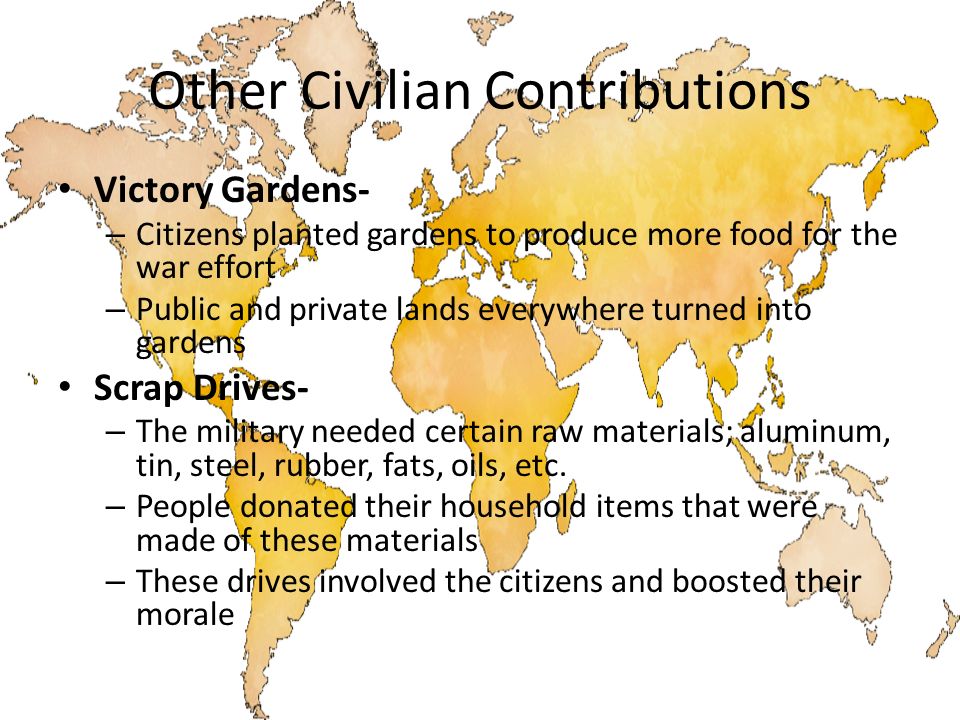 Other Civilian Contributions

• Victory Gardens-
– Citizens planted gardens to produce more food for the war effort
– Public and private lands everywhere turned into gardens

• Scrap Drives-
– The military needed certain raw materials; aluminum, tin, steel, rubber, fats, oils, etc.
– People donated their household items that were made of these materials
– These drives involved the citizens and boosted their morale